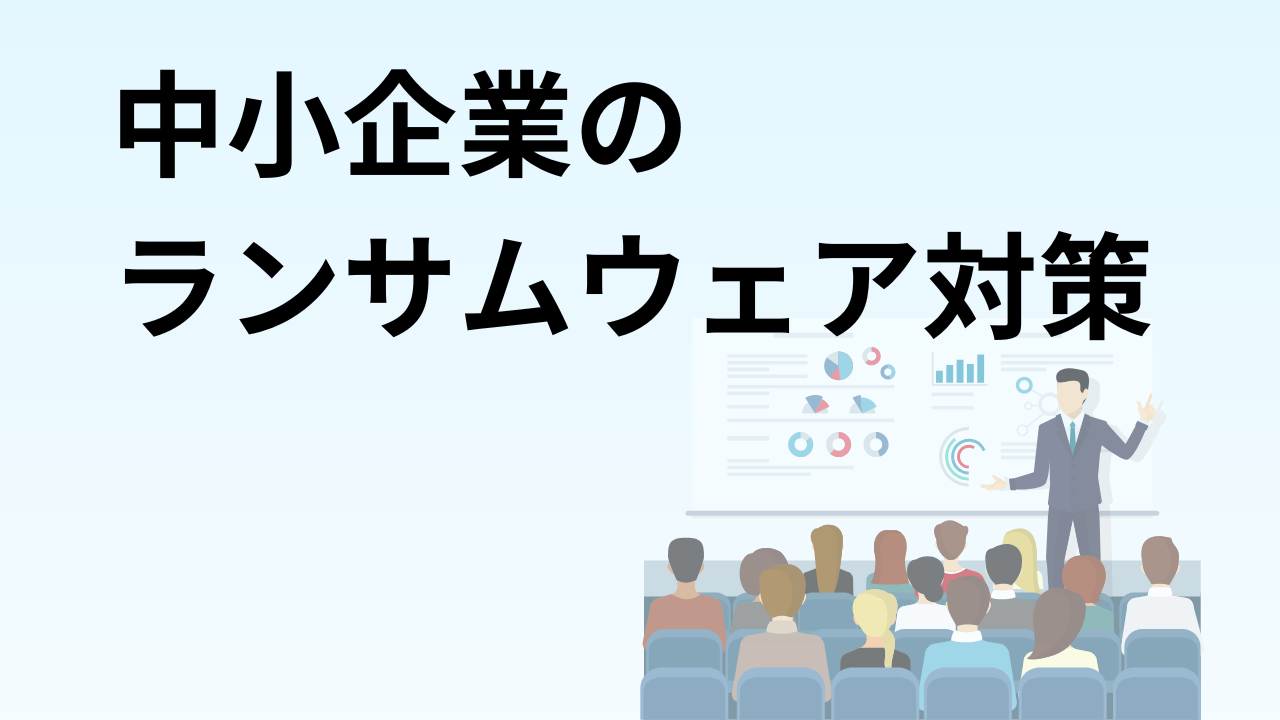 中小企業の
ランサムウェア対策